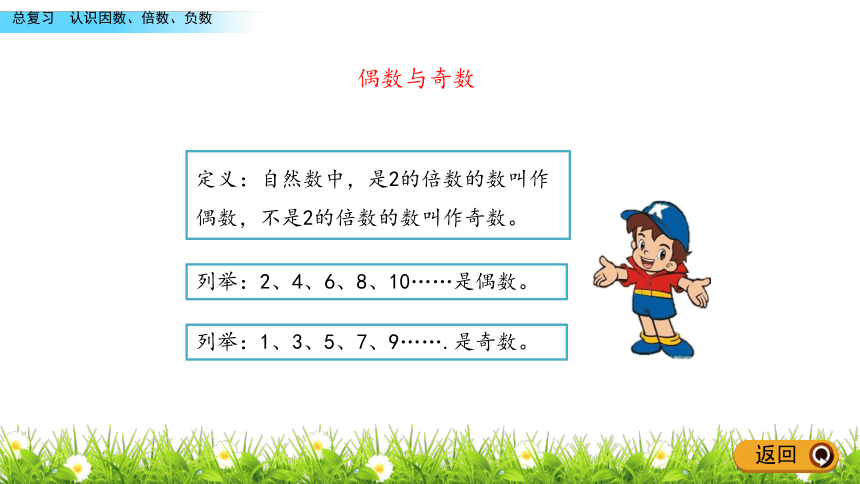 总复习　认识因数、倍数、负数

偶数与奇数

定义：自然数中，是2的倍数的数叫作偶数，不是2的倍数的数叫作奇数。

列举：2、4、6、8、10……是偶数。

列举：1、3、5、7、9…….是奇数。

返回